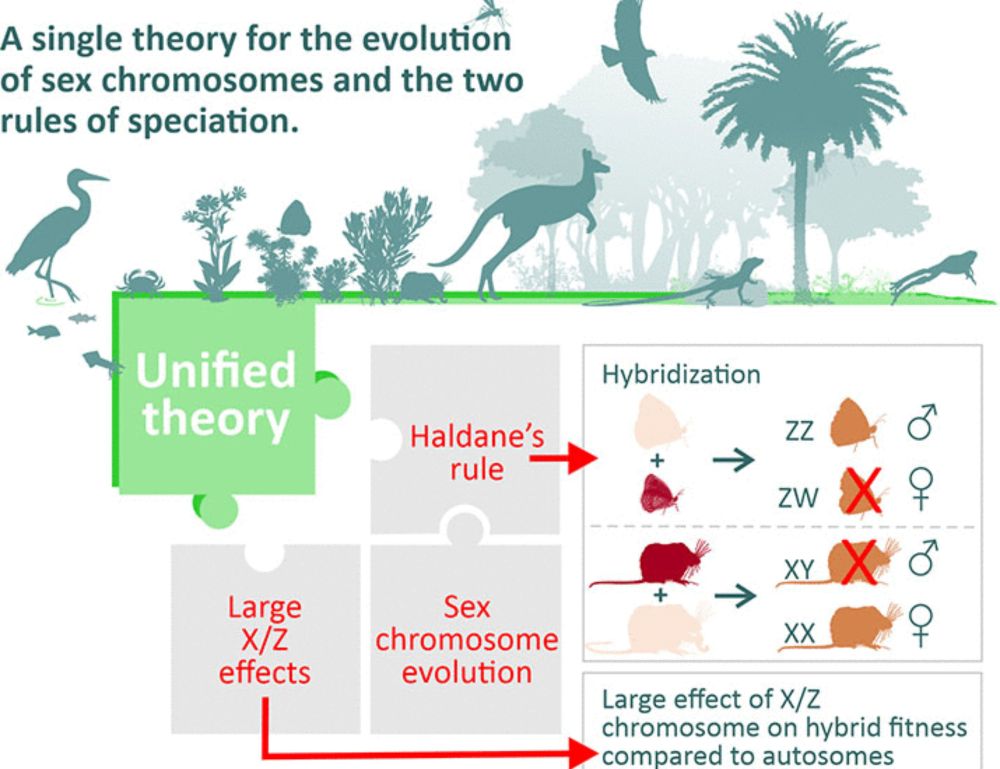 A single theory for the evolution of sex chromosomes and the two rules of speciation.

Unified theory

Haldane's rule

Large X/Z effects

Sex chromosome evolution

Hybridization

+

→

ZZ ♂

ZW ♀

+

→

XY ♂

XX ♀

Large effect of X/Z chromosome on hybrid fitness compared to autosomes